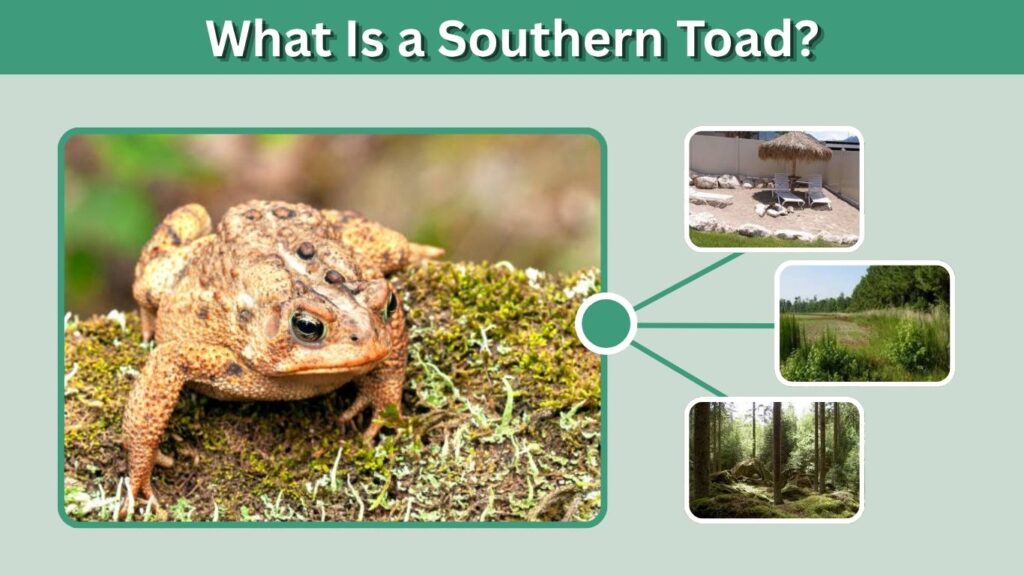 What Is a Southern Toad?